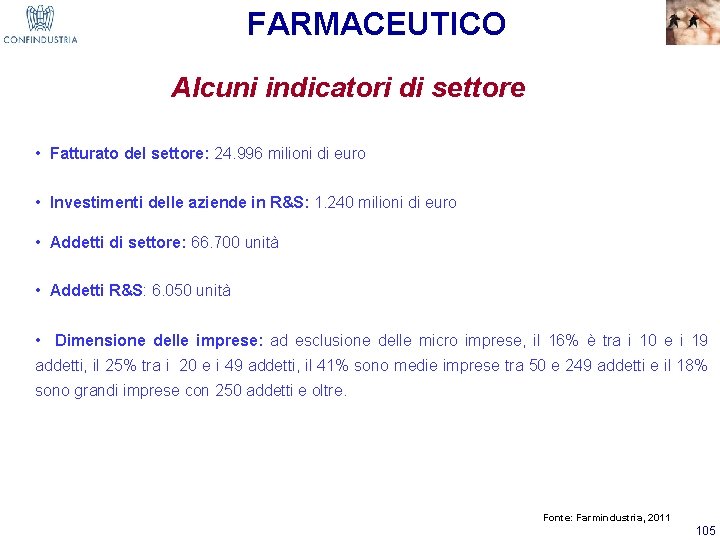 CONFINDUSTRIA

FARMACEUTICO

Alcuni indicatori di settore

• Fatturato del settore: 24.996 milioni di euro

• Investimenti delle aziende in R&S: 1.240 milioni di euro

• Addetti di settore: 66.700 unità

• Addetti R&S: 6.050 unità

• Dimensione delle imprese: ad esclusione delle micro imprese, il 16% è tra i 10 e i 19 addetti, il 25% tra i 20 e i 49 addetti, il 41% sono medie imprese tra 50 e 249 addetti e il 18% sono grandi imprese con 250 addetti e oltre.

Fonte: Farmindustria, 2011

105